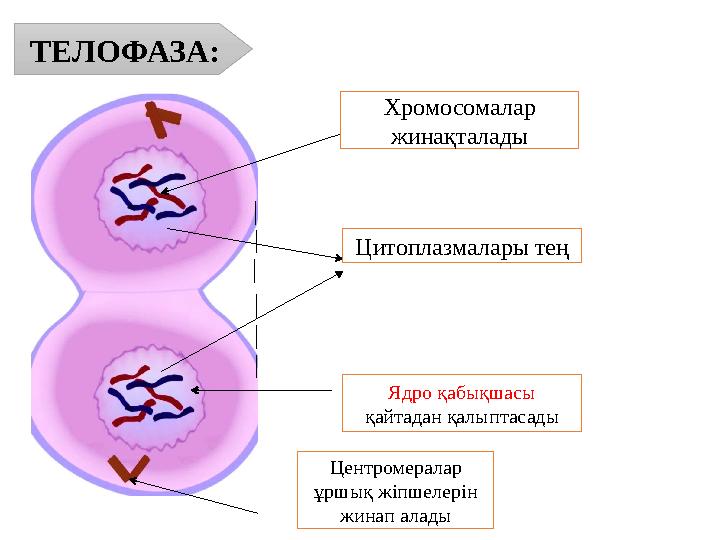 ТЕЛОФАЗА:

Хромосомалар жинақталады

Цитоплазмалары тең

Ядро қабықшасы қайтадан қалыптасады

Центромералар ұршық жіпшелерін жинап алады